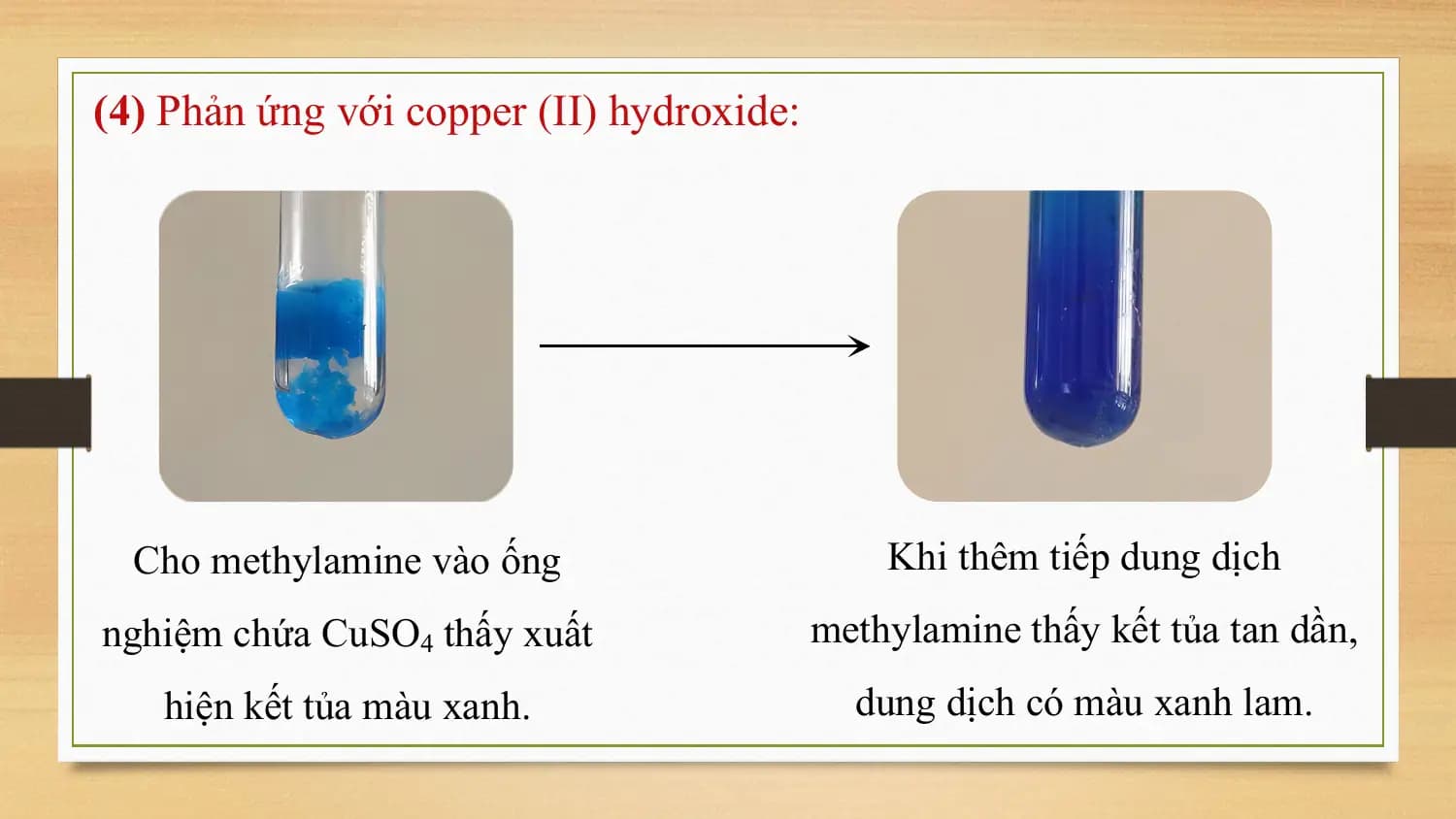 (4) Phản ứng với copper (II) hydroxide:

Cho methylamine vào ống nghiệm chứa $CuSO_4$ thấy xuất hiện kết tủa màu xanh.

Khi thêm tiếp dung dịch methylamine thấy kết tủa tan dần, dung dịch có màu xanh lam.